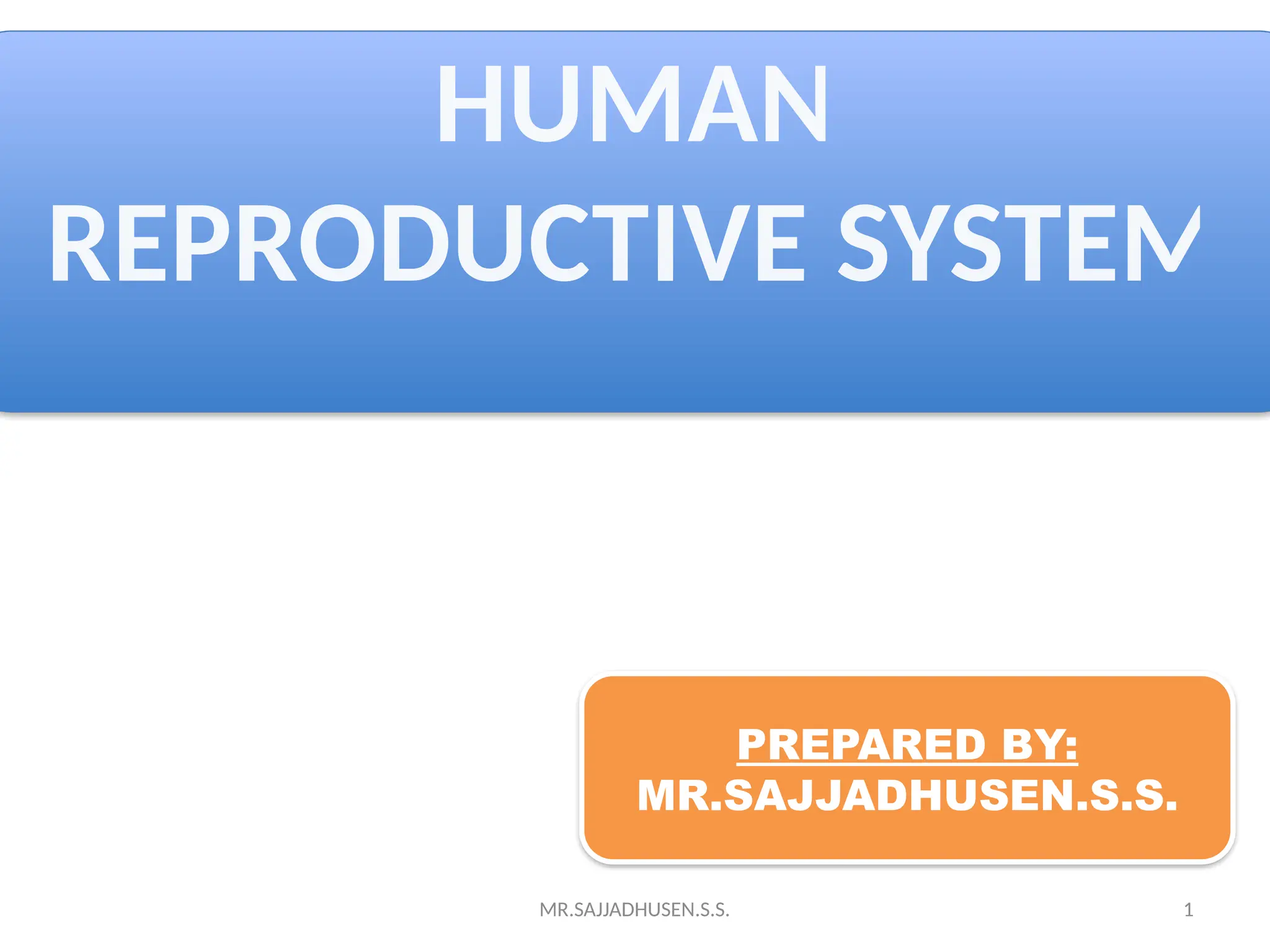 HUMAN REPRODUCTIVE SYSTEM

PREPARED BY:
MR.SAJJADHUSEN.S.S.

MR.SAJJADHUSEN.S.S.

1